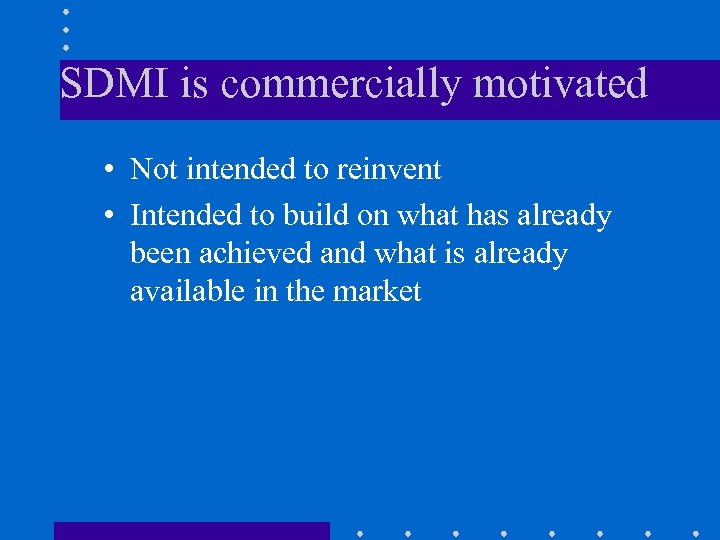 SDMI is commercially motivated

• Not intended to reinvent
• Intended to build on what has already been achieved and what is already available in the market